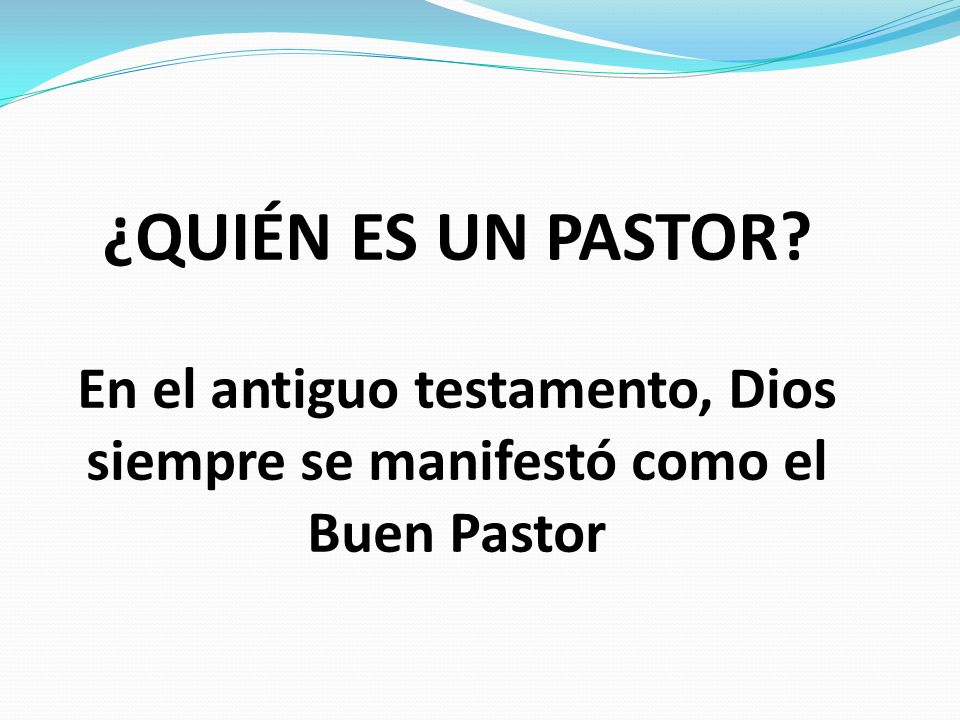 ¿QUIÉN ES UN PASTOR?

En el antiguo testamento, Dios siempre se manifestó como el Buen Pastor